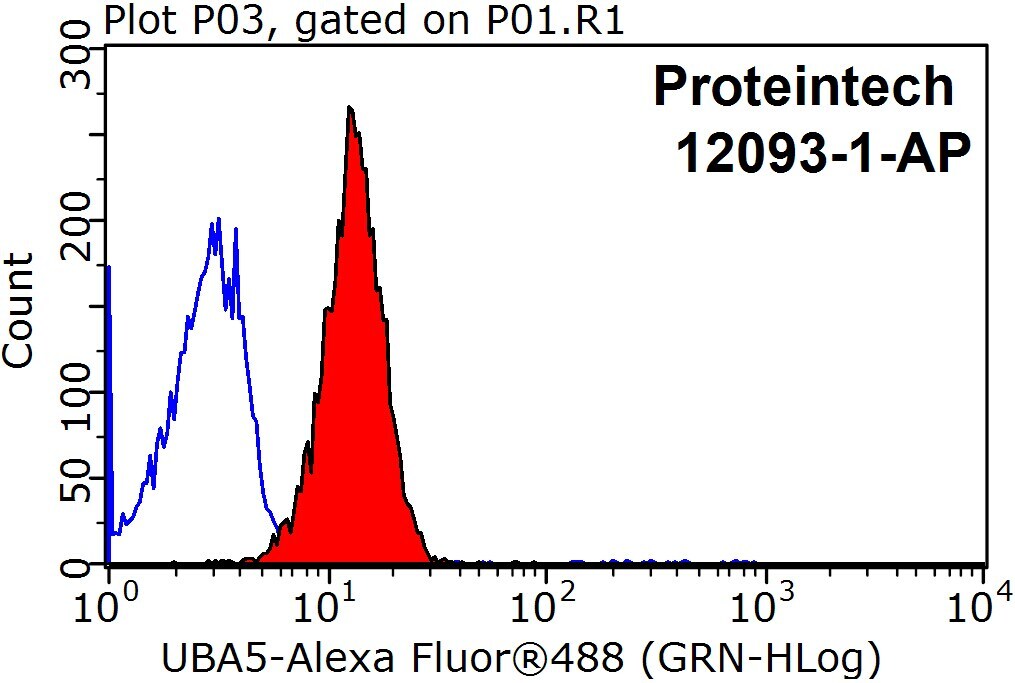 Plot P03, gated on P01.R1

Proteintech
12093-1-AP

Count

300
200
100
50
0

$10^0$
$10^1$
$10^2$
$10^3$
$10^4$

UBA5-Alexa Fluor®488 (GRN-HLog)